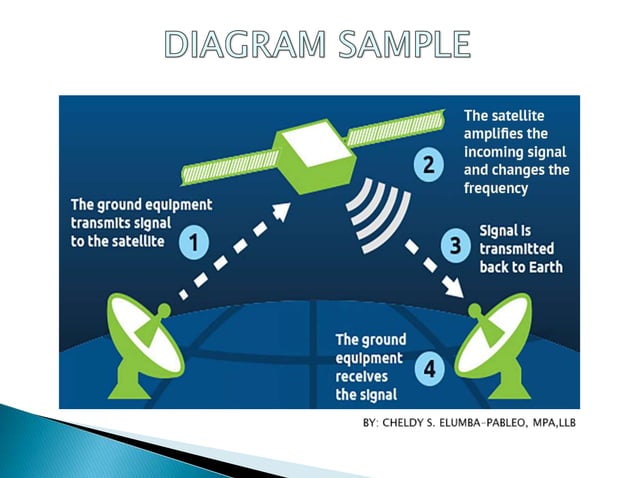 DIAGRAM SAMPLE

The ground equipment transmits signal to the satellite

1

2

The satellite amplifies the incoming signal and changes the frequency

3

Signal is transmitted back to Earth

The ground equipment receives the signal

4

BY: CHELDY S. ELUMBA-PABLEO, MPA,LLB